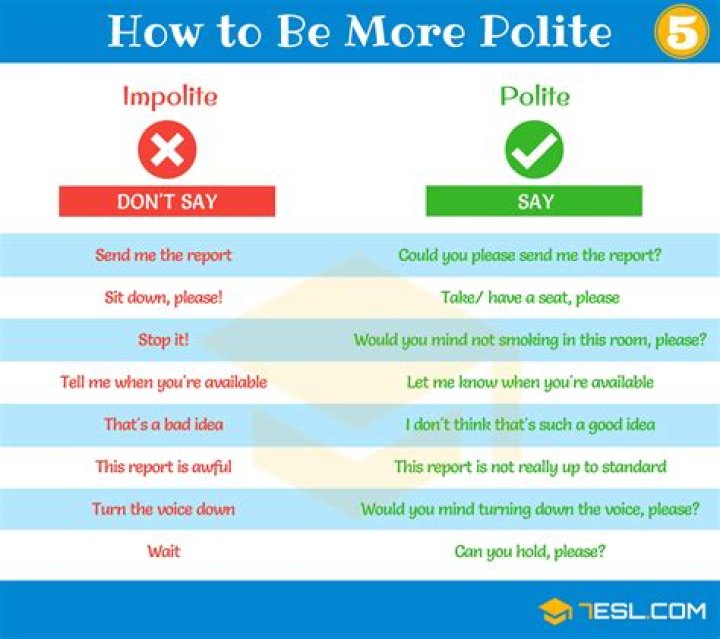 How to Be More Polite 5

| Impolite | Polite |
|---|---|
| DON'T SAY | SAY |
| Send me the report | Could you please send me the report? |
| Sit down, please! | Take/ have a seat, please |
| Stop it! | Would you mind not smoking in this room, please? |
| Tell me when you're available | Let me know when you're available |
| That's a bad idea | I don't think that's such a good idea |
| This report is awful | This report is not really up to standard |
| Turn the voice down | Would you mind turning down the voice, please? |
| Wait | Can you hold, please? |

7ESL.COM